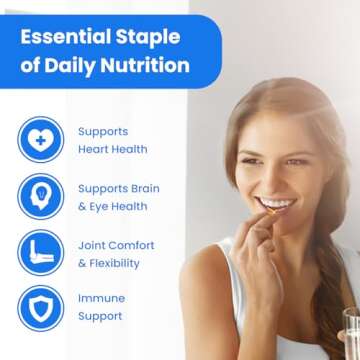 Essential Staple of Daily Nutrition

Supports Heart Health

Supports Brain & Eye Health

Joint Comfort & Flexibility

Immune Support